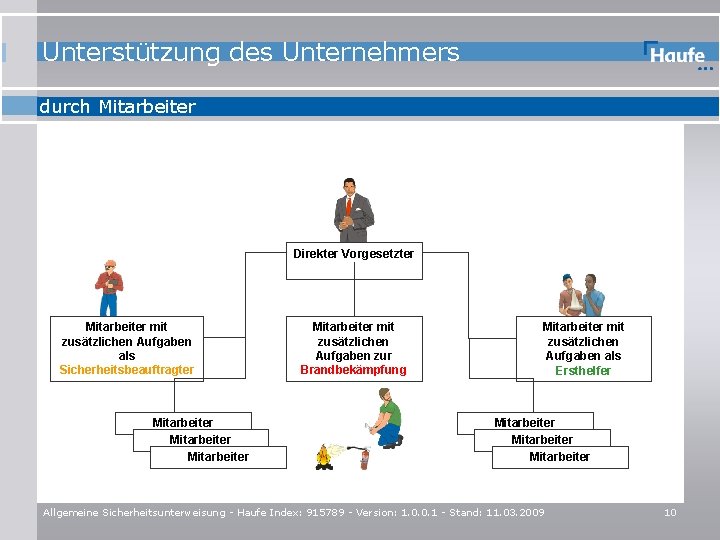 Unterstützung des Unternehmers

Haufe

durch Mitarbeiter

Direkter Vorgesetzter

Mitarbeiter mit zusätzlichen Aufgaben als Sicherheitsbeauftragter

Mitarbeiter mit zusätzlichen Aufgaben zur Brandbekämpfung

Mitarbeiter mit zusätzlichen Aufgaben als Ersthelfer

Mitarbeiter
Mitarbeiter
Mitarbeiter

Mitarbeiter
Mitarbeiter
Mitarbeiter

Allgemeine Sicherheitsunterweisung - Haufe Index: 915789 - Version: 1.0.0.1 - Stand: 11.03.2009

10